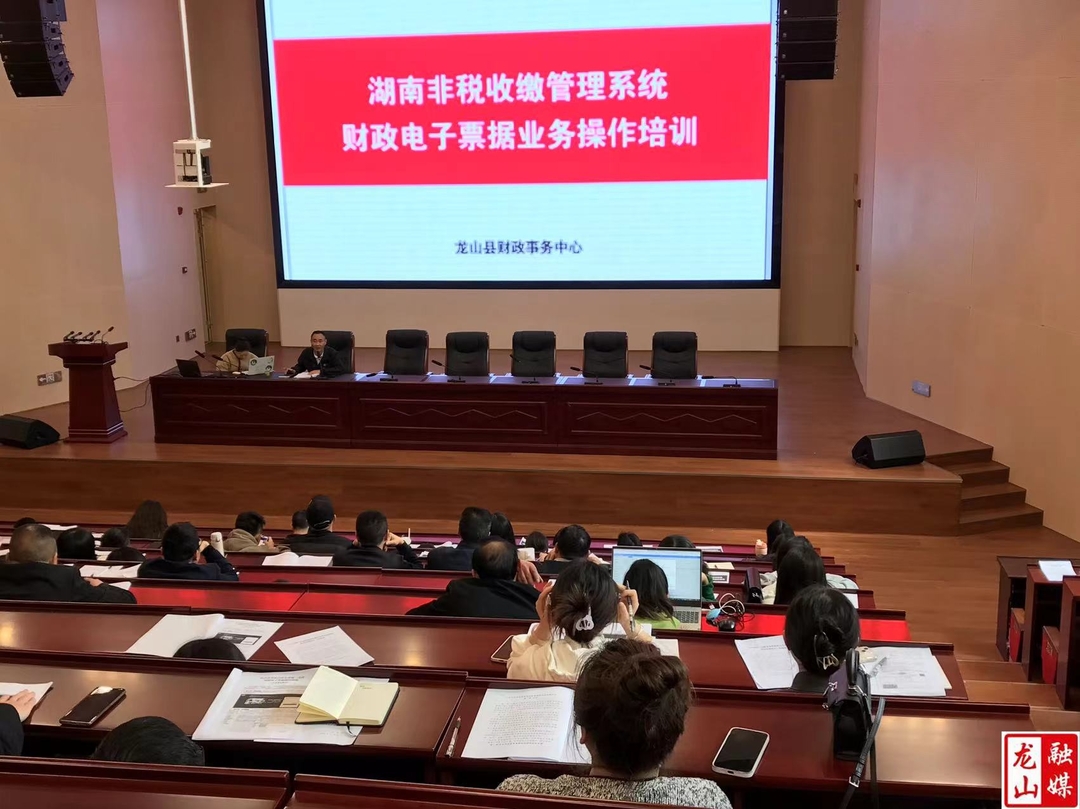 湖南非税收缴管理系统
财政电子票据业务操作培训

龙山县财政事务中心

龙山融媒